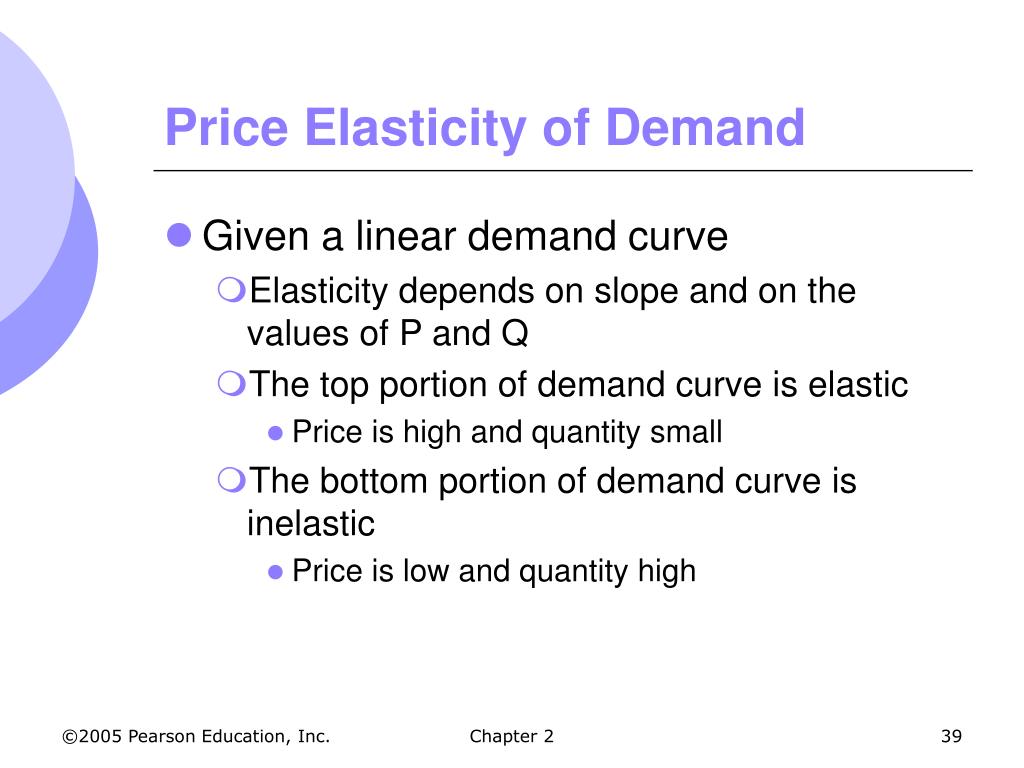 Price Elasticity of Demand

Given a linear demand curve

Elasticity depends on slope and on the values of P and Q

The top portion of demand curve is elastic

Price is high and quantity small

The bottom portion of demand curve is inelastic

Price is low and quantity high

©2005 Pearson Education, Inc.

Chapter 2

39